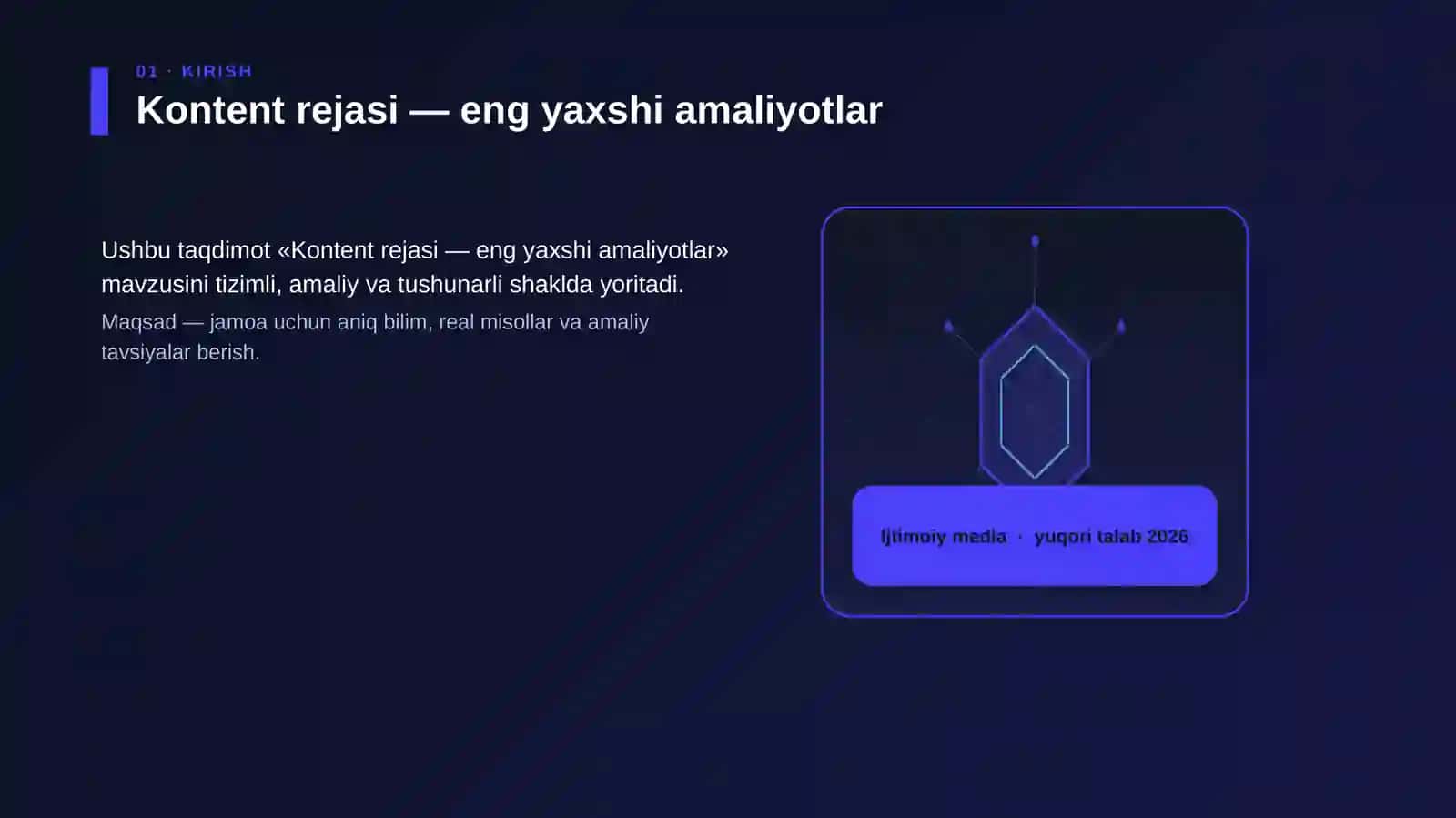 01 · KIRISH

Kontent rejasi — eng yaxshi amaliyotlar

Ushbu taqdimot «Kontent rejasi — eng yaxshi amaliyotlar» mavzusini tizimli, amaliy va tushunarli shaklda yoritadi.

Maqsad — jamoa uchun aniq bilim, real misollar va amaliy tavsiyalar berish.

Ijtimoiy media · yuqori talab 2026